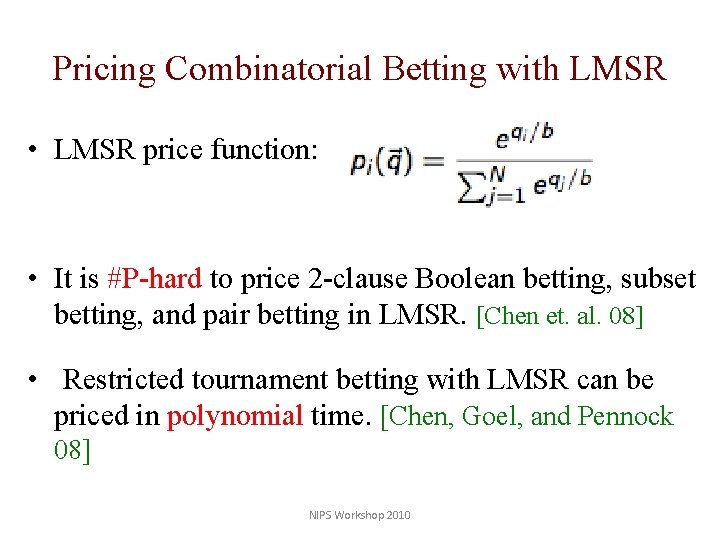 Pricing Combinatorial Betting with LMSR

• LMSR price function: $p_i(\vec{q}) = \frac{e^{q_i/b}}{\sum_{j=1}^{N} e^{q_j/b}}$

• It is #P-hard to price 2-clause Boolean betting, subset betting, and pair betting in LMSR. [Chen et. al. 08]

• Restricted tournament betting with LMSR can be priced in polynomial time. [Chen, Goel, and Pennock 08]

NIPS Workshop 2010